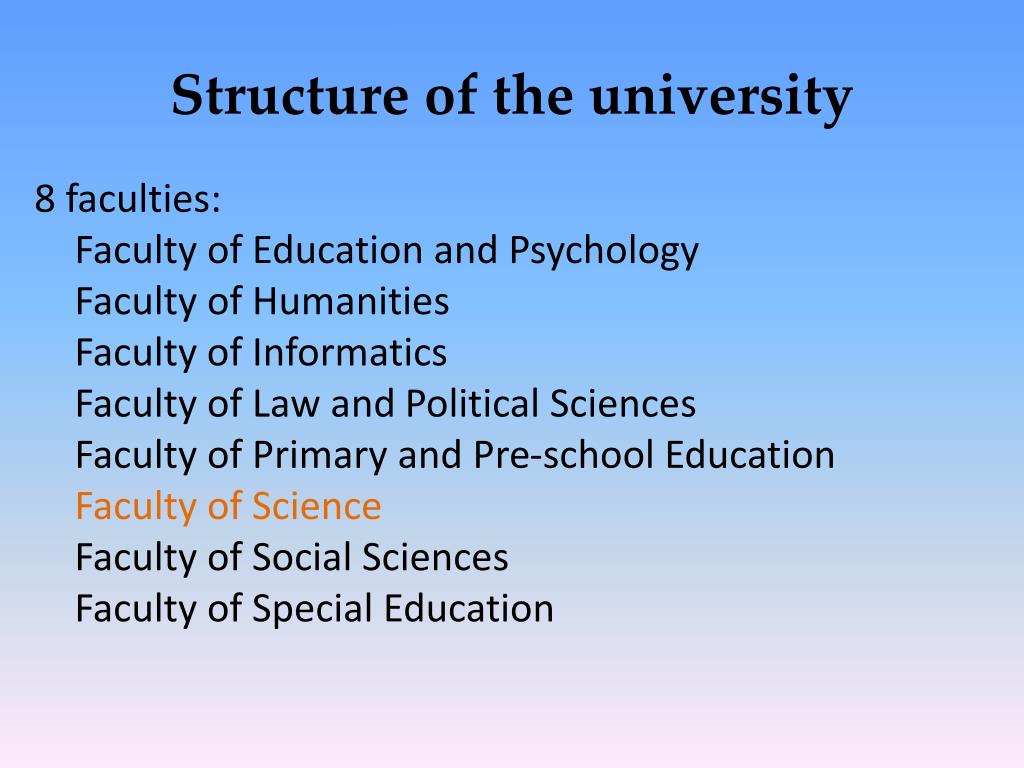 Structure of the university

8 faculties:
Faculty of Education and Psychology
Faculty of Humanities
Faculty of Informatics
Faculty of Law and Political Sciences
Faculty of Primary and Pre-school Education
Faculty of Science
Faculty of Social Sciences
Faculty of Special Education